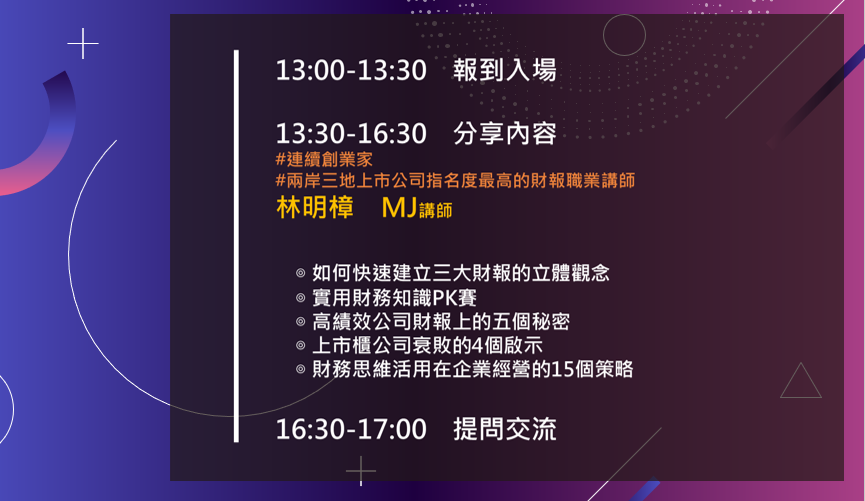 13:00-13:30　報到入場

13:30-16:30　分享內容
#連續創業家
#兩岸三地上市公司指名度最高的財報職業講師
林明樟　MJ講師

◎ 如何快速建立三大財報的立體觀念
◎ 實用財務知識PK賽
◎ 高績效公司財報上的五個秘密
◎ 上市櫃公司衰敗的4個啟示
◎ 財務思維活用在企業經營的15個策略

16:30-17:00　提問交流